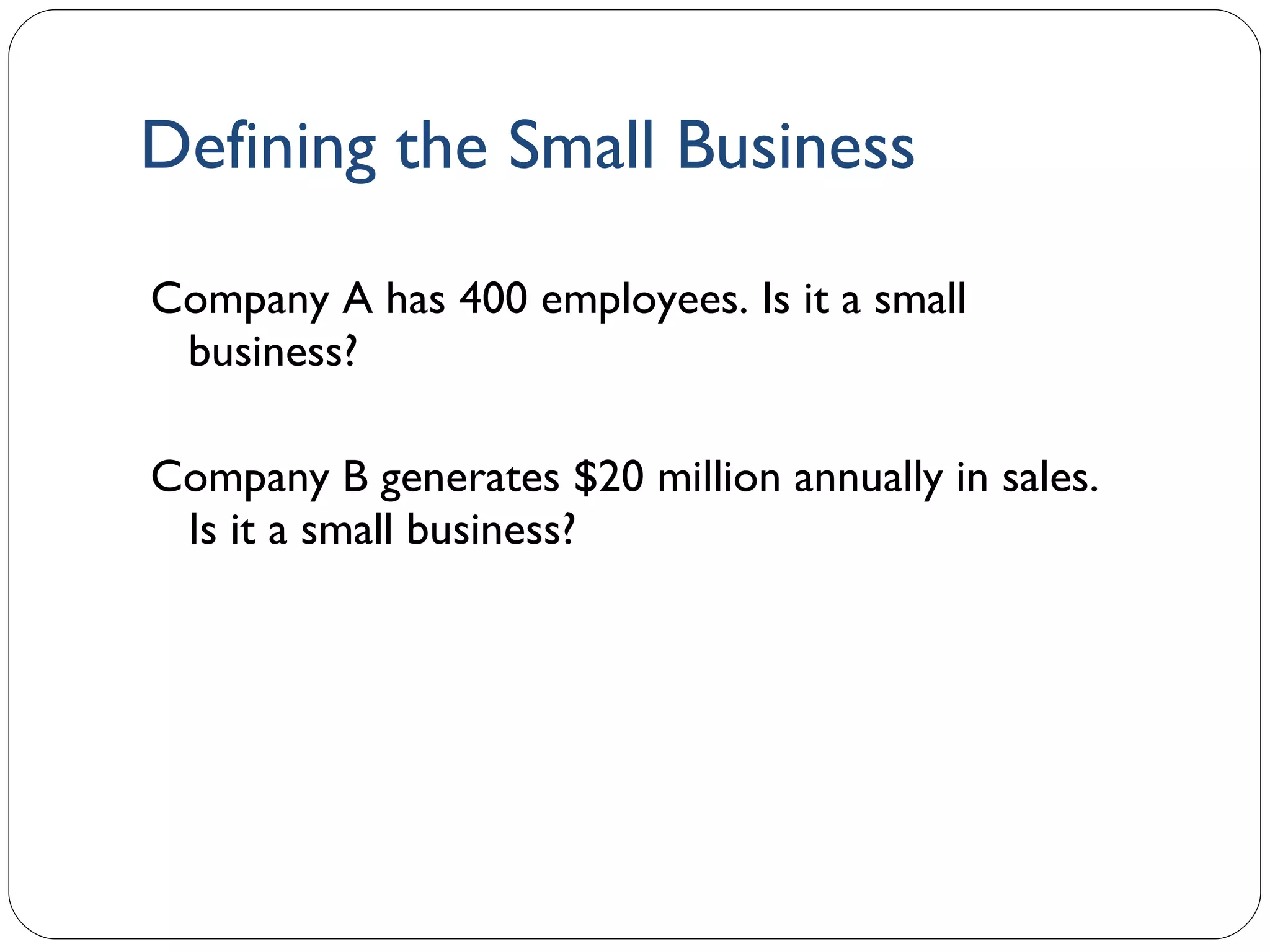 Defining the Small Business

Company A has 400 employees. Is it a small business?

Company B generates \$20 million annually in sales. Is it a small business?